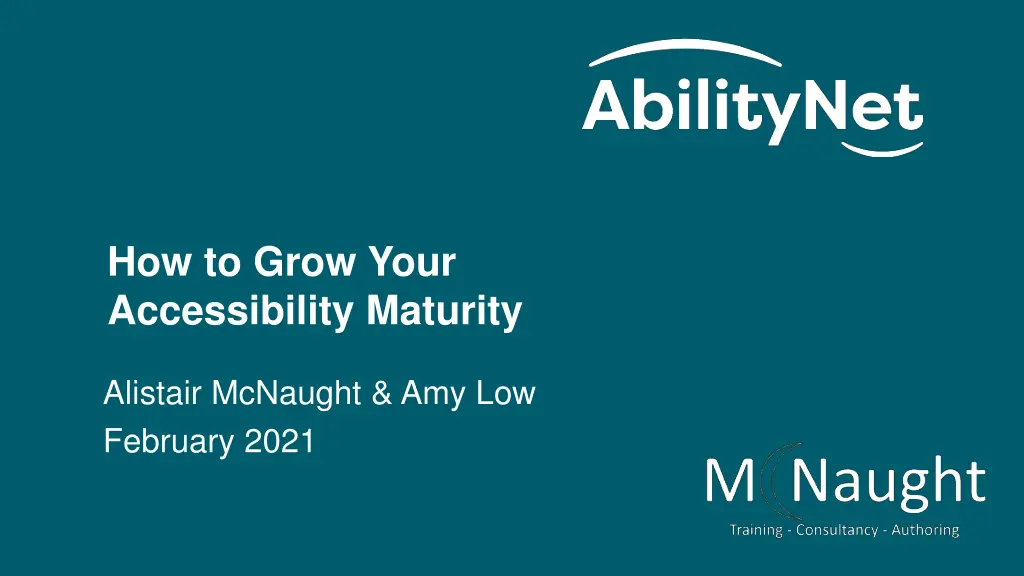 AbilityNet

How to Grow Your Accessibility Maturity

Alistair McNaught & Amy Low
February 2021

McNaught
Training - Consultancy - Authoring